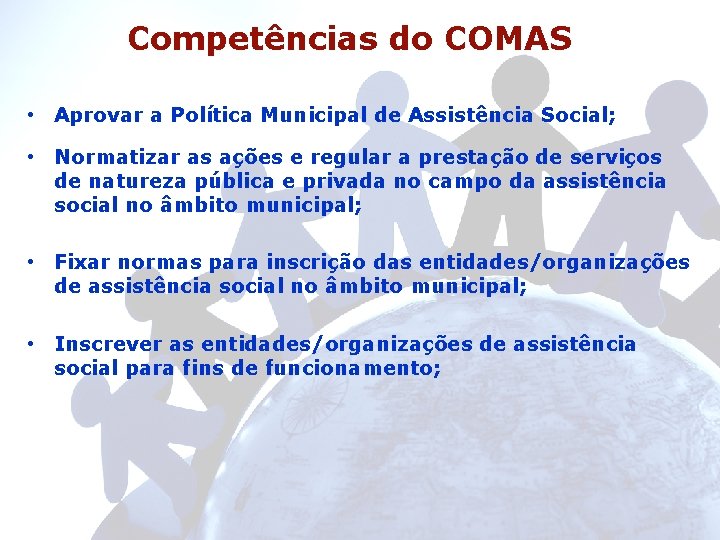 Competências do COMAS

• Aprovar a Política Municipal de Assistência Social;

• Normatizar as ações e regular a prestação de serviços de natureza pública e privada no campo da assistência social no âmbito municipal;

• Fixar normas para inscrição das entidades/organizações de assistência social no âmbito municipal;

• Inscrever as entidades/organizações de assistência social para fins de funcionamento;